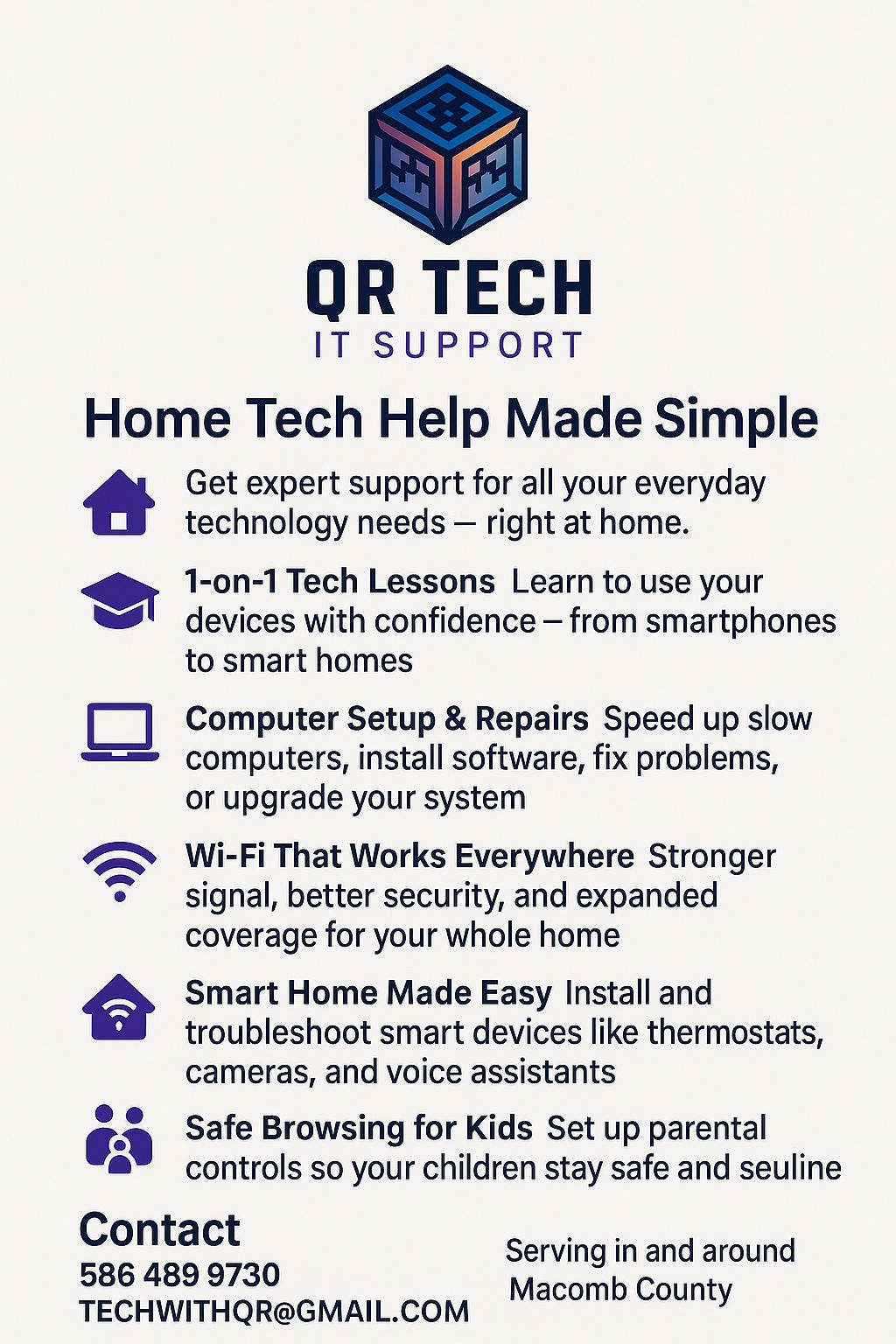 QR TECH
IT SUPPORT

Home Tech Help Made Simple

Get expert support for all your everyday technology needs — right at home.

1-on-1 Tech Lessons Learn to use your devices with confidence – from smartphones to smart homes

Computer Setup & Repairs Speed up slow computers, install software, fix problems, or upgrade your system

Wi-Fi That Works Everywhere Stronger signal, better security, and expanded coverage for your whole home

Smart Home Made Easy Install and troubleshoot smart devices like thermostats, cameras, and voice assistants

Safe Browsing for Kids Set up parental controls so your children stay safe and seuline

Contact
586 489 9730
TECHWITHQR@GMAIL.COM

Serving in and around Macomb County